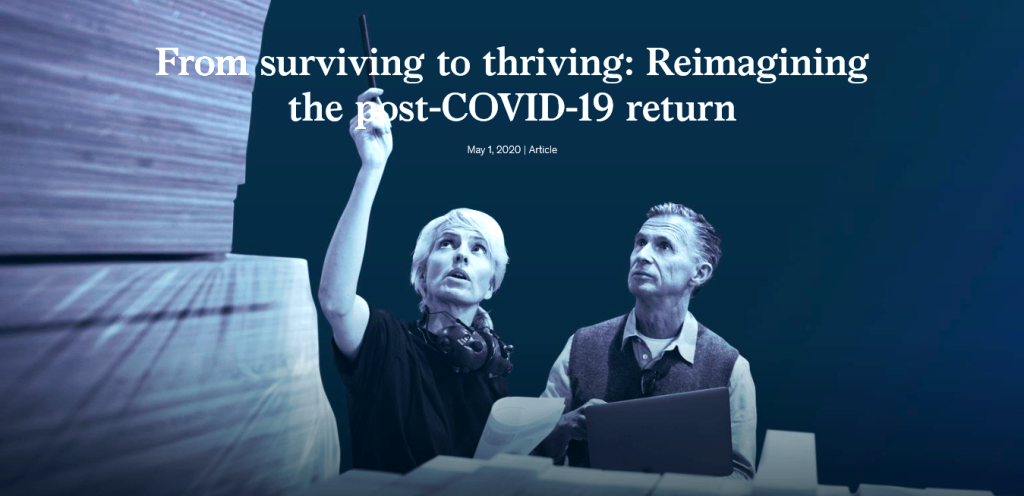 From surviving to thriving: Reimagining the post-COVID-19 return

May 1, 2020 | Article